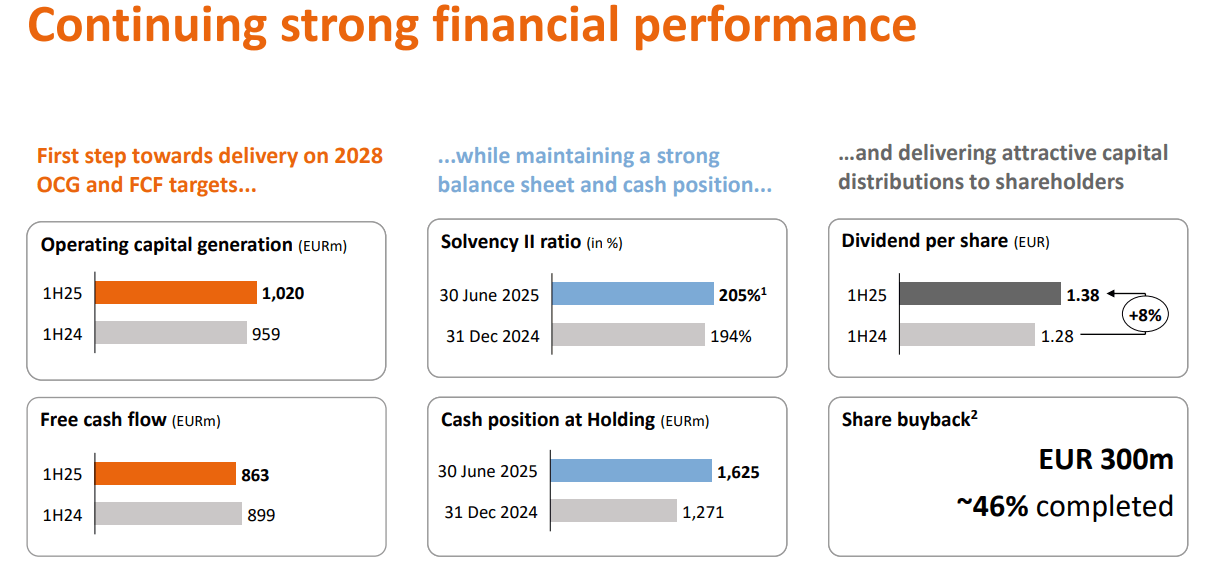 Continuing strong financial performance

First step towards delivery on 2028 OCG and FCF targets...

Operating capital generation (EURm)

1H25 1,020

1H24 959

Free cash flow (EURm)

1H25 863

1H24 899

...while maintaining a strong balance sheet and cash position...

Solvency II ratio (in %)

30 June 2025 205%$^1$

31 Dec 2024 194%

Cash position at Holding (EURm)

30 June 2025 1,625

31 Dec 2024 1,271

...and delivering attractive capital distributions to shareholders

Dividend per share (EUR)

1H25 1.38

1H24 1.28

+8%

Share buyback$^2$

EUR 300m

~46% completed